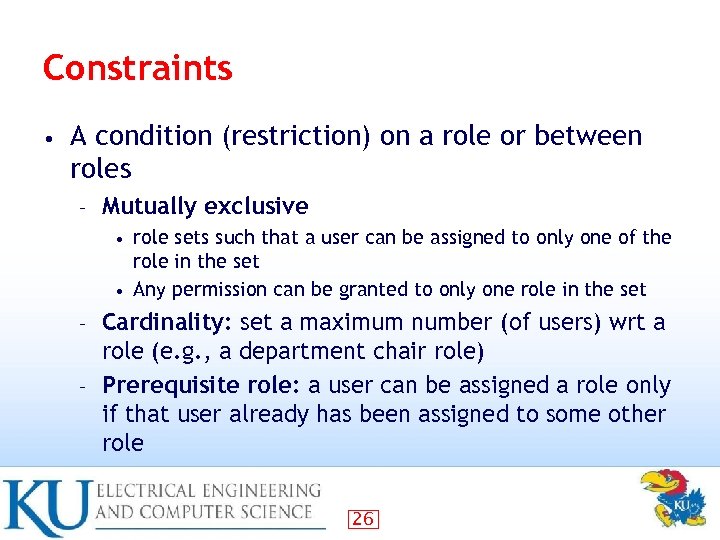 Constraints

• A condition (restriction) on a role or between roles

– Mutually exclusive

• role sets such that a user can be assigned to only one of the role in the set

• Any permission can be granted to only one role in the set

– Cardinality: set a maximum number (of users) wrt a role (e.g., a department chair role)

– Prerequisite role: a user can be assigned a role only if that user already has been assigned to some other role

KU ELECTRICAL ENGINEERING AND COMPUTER SCIENCE

26

KU